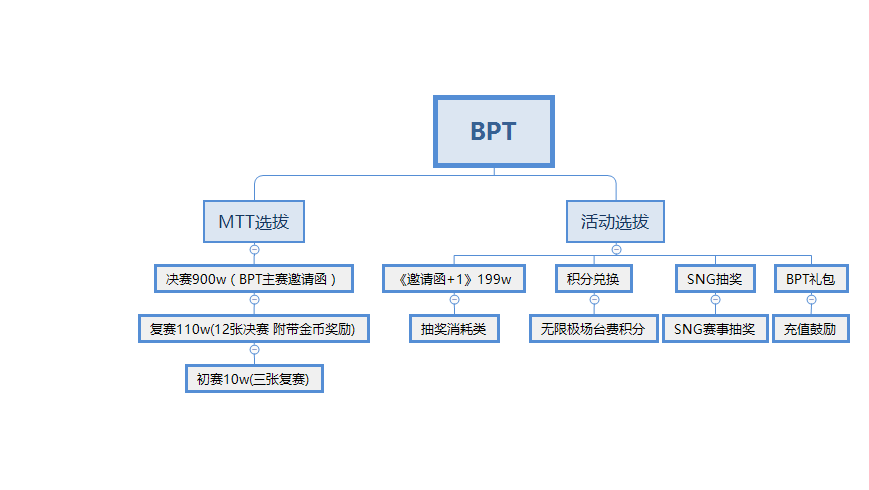 BPT

MTT选拔

决赛900w（BPT主赛邀请函）

复赛110w(12张决赛 附带金币奖励)

初赛10w(三张复赛)

活动选拔

《邀请函+1》199w

抽奖消耗类

积分兑换

无限极场台费积分

SNG抽奖

SNG赛事抽奖

BPT礼包

充值鼓励